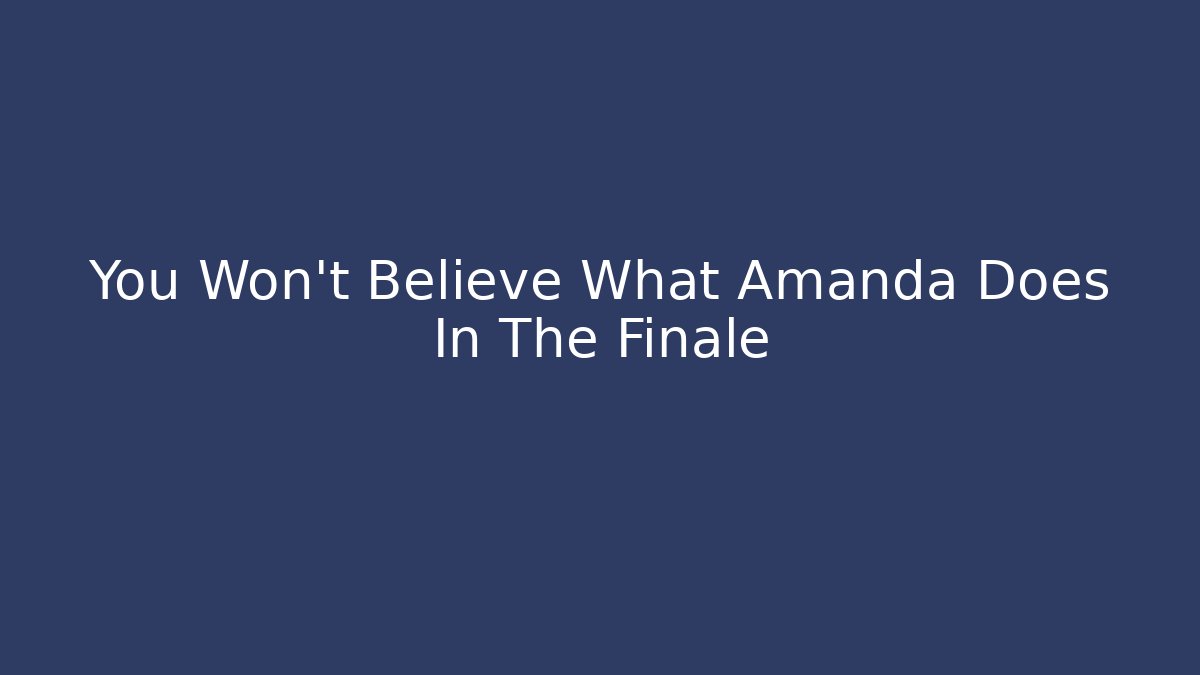 You Won't Believe What Amanda Does In The Finale